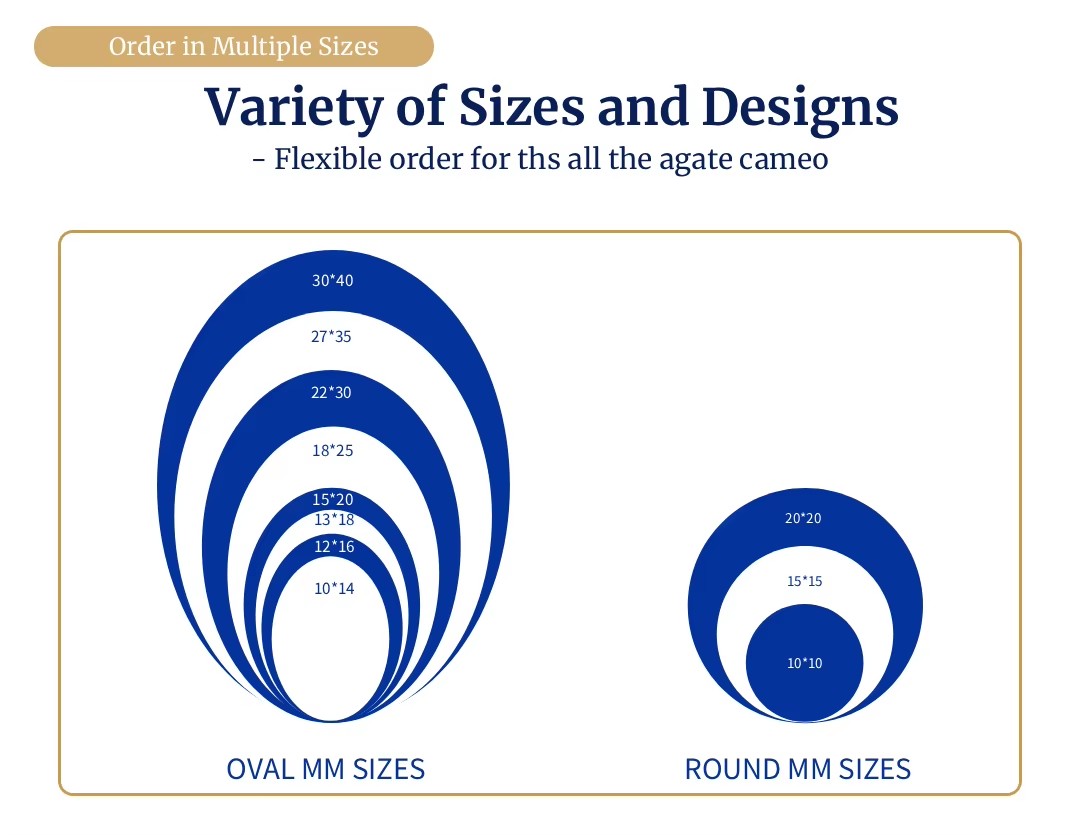 Order in Multiple Sizes

Variety of Sizes and Designs

- Flexible order for ths all the agate cameo

30*40
27*35
22*30
18*25
15*20
13*18
12*16
10*14

OVAL MM SIZES

20*20
15*15
10*10

ROUND MM SIZES